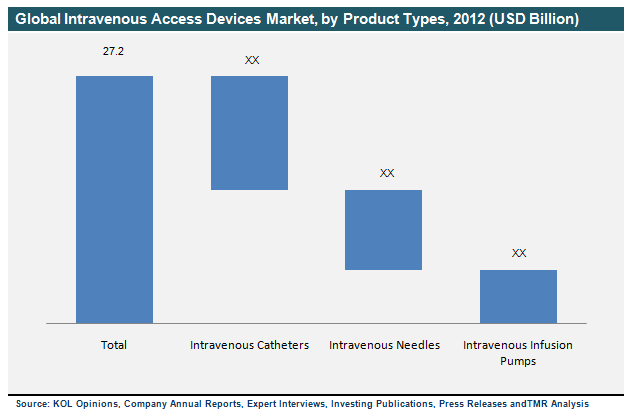 Global Intravenous Access Devices Market, by Product Types, 2012 (USD Billion)

27.2

XX

XX

XX

Total

Intravenous Catheters

Intravenous Needles

Intravenous Infusion Pumps

Source: KOL Opinions, Company Annual Reports, Expert Interviews, Investing Publications, Press Releases andTMR Analysis